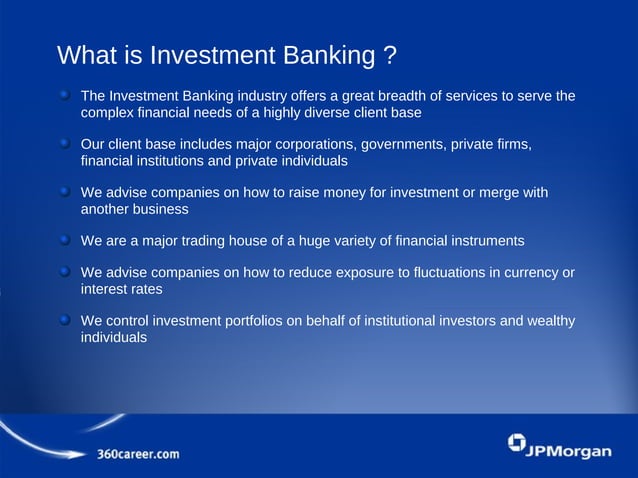 What is Investment Banking ?

The Investment Banking industry offers a great breadth of services to serve the complex financial needs of a highly diverse client base

Our client base includes major corporations, governments, private firms, financial institutions and private individuals

We advise companies on how to raise money for investment or merge with another business

We are a major trading house of a huge variety of financial instruments

We advise companies on how to reduce exposure to fluctuations in currency or interest rates

We control investment portfolios on behalf of institutional investors and wealthy individuals

360career.com

JPMorgan